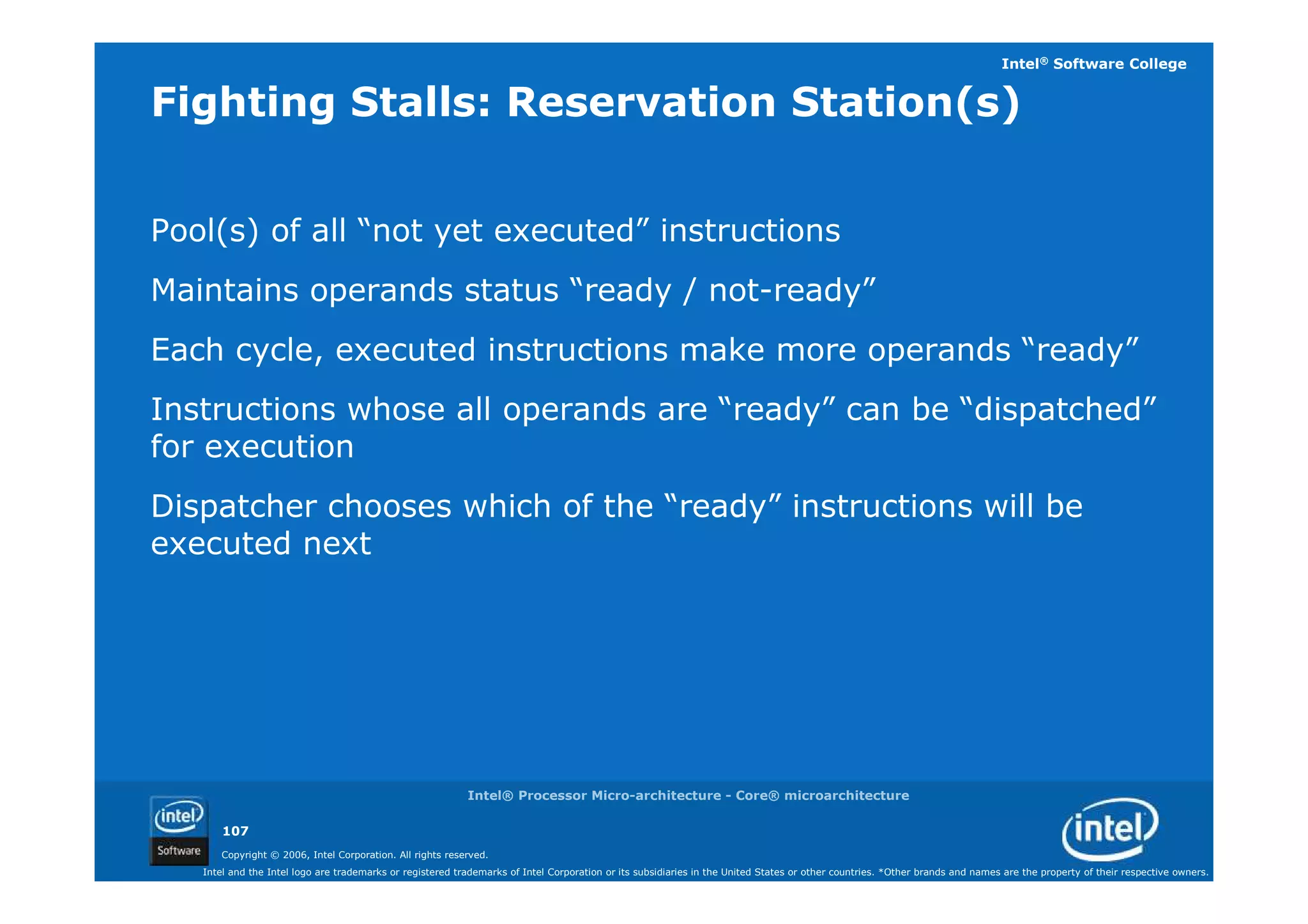 Intel® Software College

Fighting Stalls: Reservation Station(s)

Pool(s) of all “not yet executed” instructions

Maintains operands status “ready / not-ready”

Each cycle, executed instructions make more operands “ready”

Instructions whose all operands are “ready” can be “dispatched” for execution

Dispatcher chooses which of the “ready” instructions will be executed next

Intel® Processor Micro-architecture - Core® microarchitecture

intel Software

107

Copyright © 2006, Intel Corporation. All rights reserved.

Intel and the Intel logo are trademarks or registered trademarks of Intel Corporation or its subsidiaries in the United States or other countries. *Other brands and names are the property of their respective owners.

intel